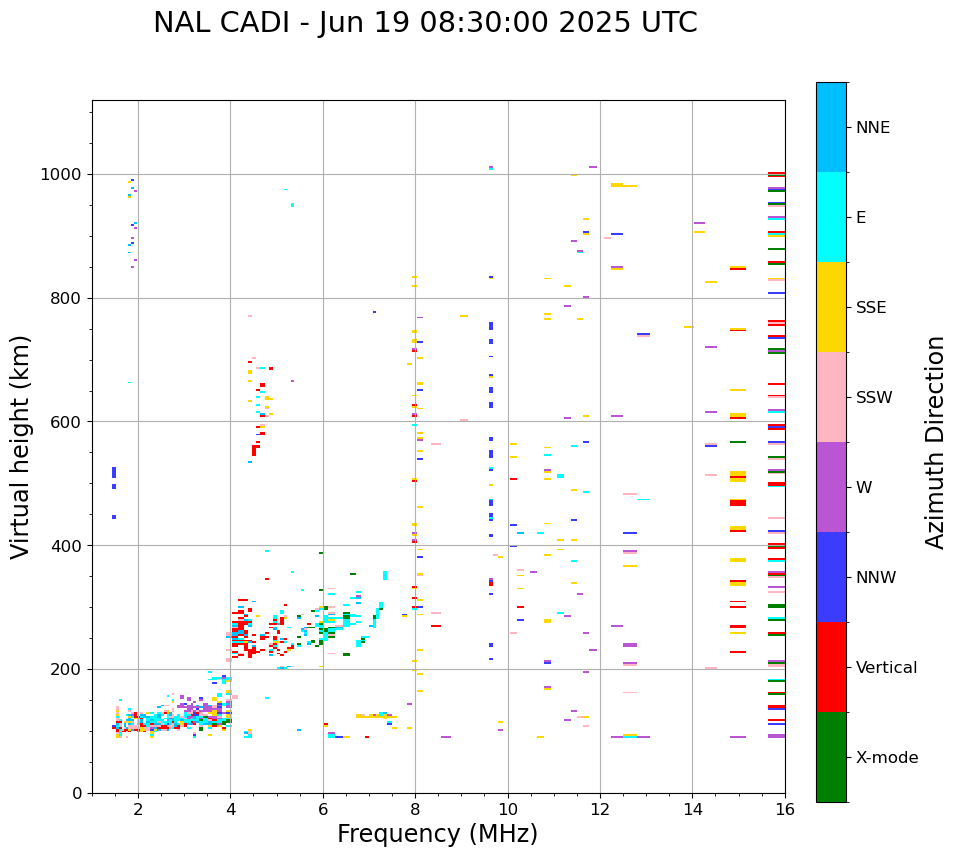 NAL CADI - Jun 19 08:30:00 2025 UTC

Virtual height (km)

1000
800
600
400
200
0

2
4
6
8
10
12
14
16

Frequency (MHz)

NNE
E
SSE
SSW
W
NNW
Vertical
X-mode

Azimuth Direction